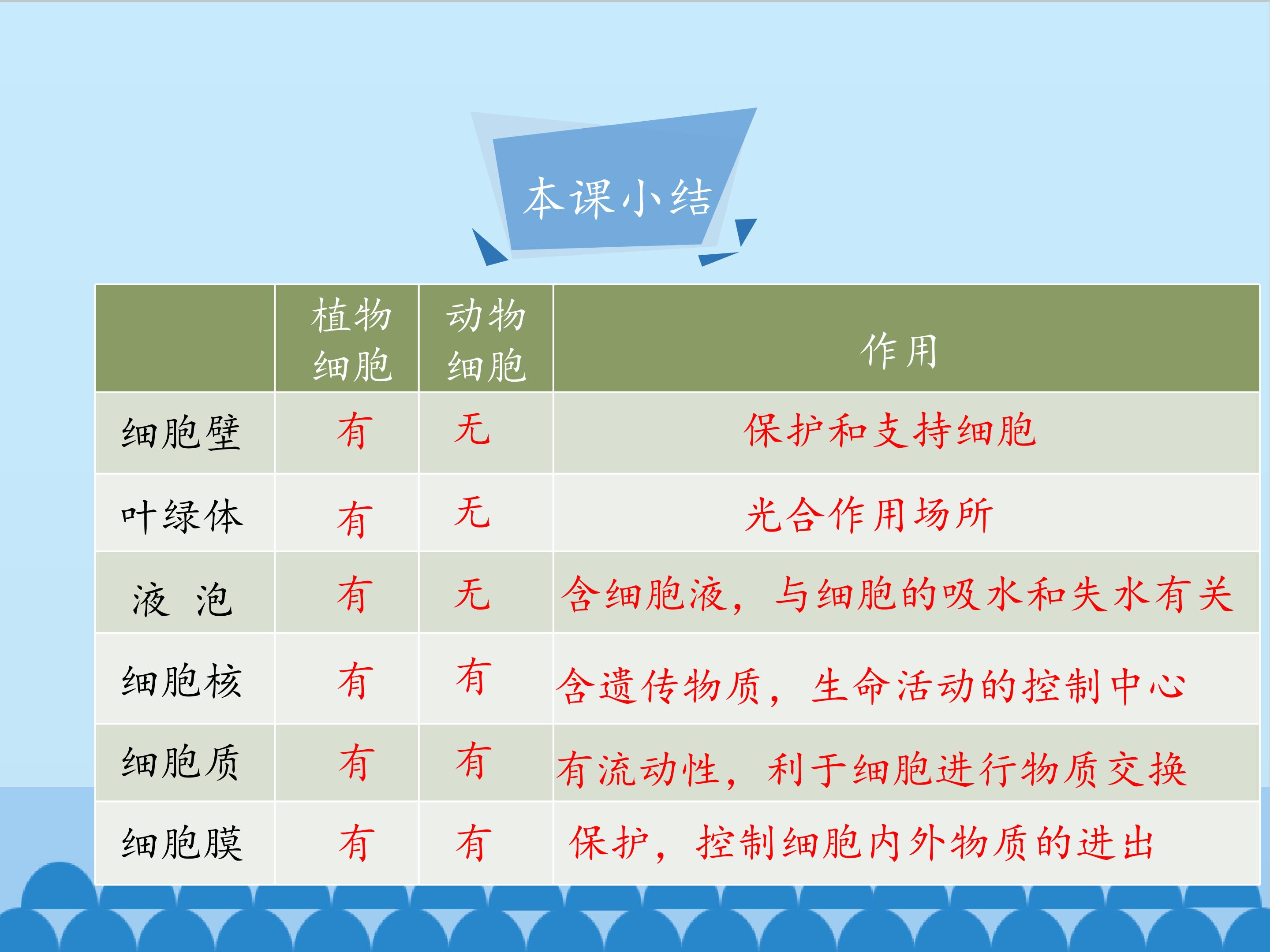 本课小结

|  | 植物细胞 | 动物细胞 | 作用 |
|---|---|---|---|
| 细胞壁 | 有 | 无 | 保护和支持细胞 |
| 叶绿体 | 有 | 无 | 光合作用场所 |
| 液 泡 | 有 | 无 | 含细胞液，与细胞的吸水和失水有关 |
| 细胞核 | 有 | 有 | 含遗传物质，生命活动的控制中心 |
| 细胞质 | 有 | 有 | 有流动性，利于细胞进行物质交换 |
| 细胞膜 | 有 | 有 | 保护，控制细胞内外物质的进出 |